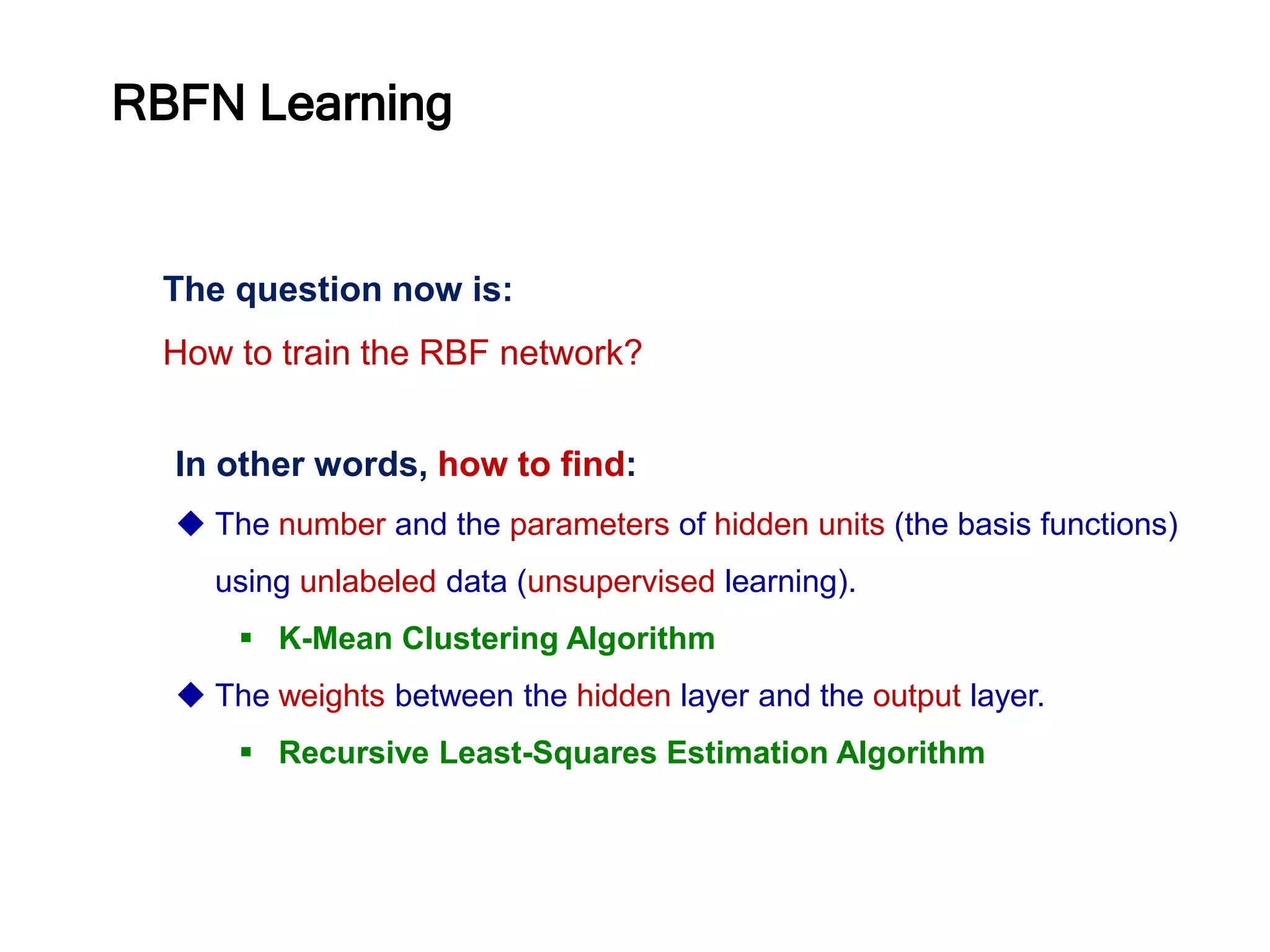 RBFN Learning

The question now is:

How to train the RBF network?

In other words, how to find:

◆ The number and the parameters of hidden units (the basis functions) using unlabeled data (unsupervised learning).

▪ K-Mean Clustering Algorithm

◆ The weights between the hidden layer and the output layer.

▪ Recursive Least-Squares Estimation Algorithm